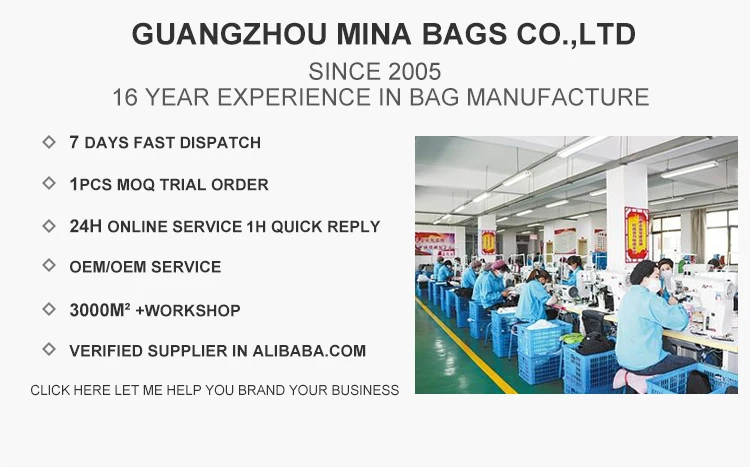 GUANGZHOU MINA BAGS CO.,LTD

SINCE 2005
16 YEAR EXPERIENCE IN BAG MANUFACTURE

◇ 7 DAYS FAST DISPATCH

◇ 1PCS MOQ TRIAL ORDER

◇ 24H ONLINE SERVICE 1H QUICK REPLY

◇ OEM/OEM SERVICE

◇ 3000M² +WORKSHOP

◇ VERIFIED SUPPLIER IN ALIBABA.COM

CLICK HERE LET ME HELP YOU BRAND YOUR BUSINESS